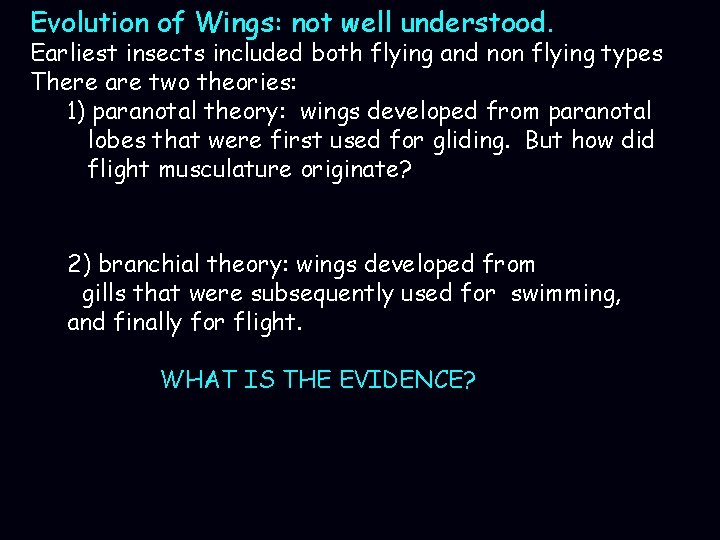 Evolution of Wings: not well understood.
Earliest insects included both flying and non flying types
There are two theories:

1) paranotal theory: wings developed from paranotal lobes that were first used for gliding. But how did flight musculature originate?

2) branchial theory: wings developed from gills that were subsequently used for swimming, and finally for flight.

WHAT IS THE EVIDENCE?